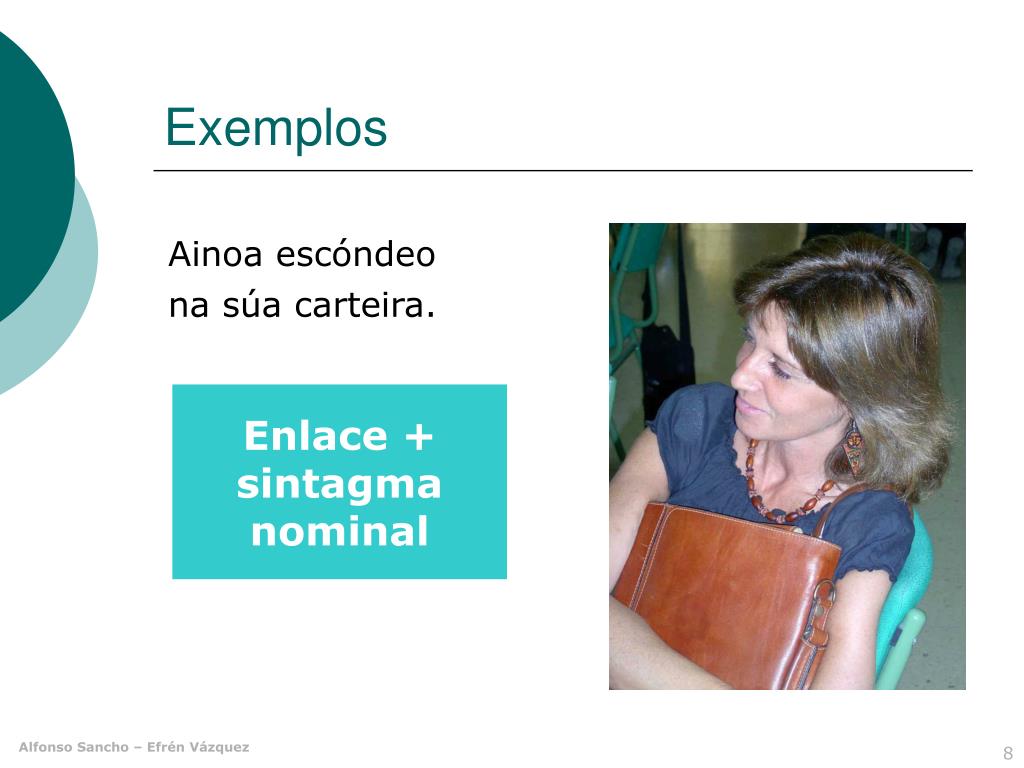 Exemplos

Ainoa escóndeo na súa carteira.

Enlace + sintagma nominal

Alfonso Sancho – Efrén Vázquez

8